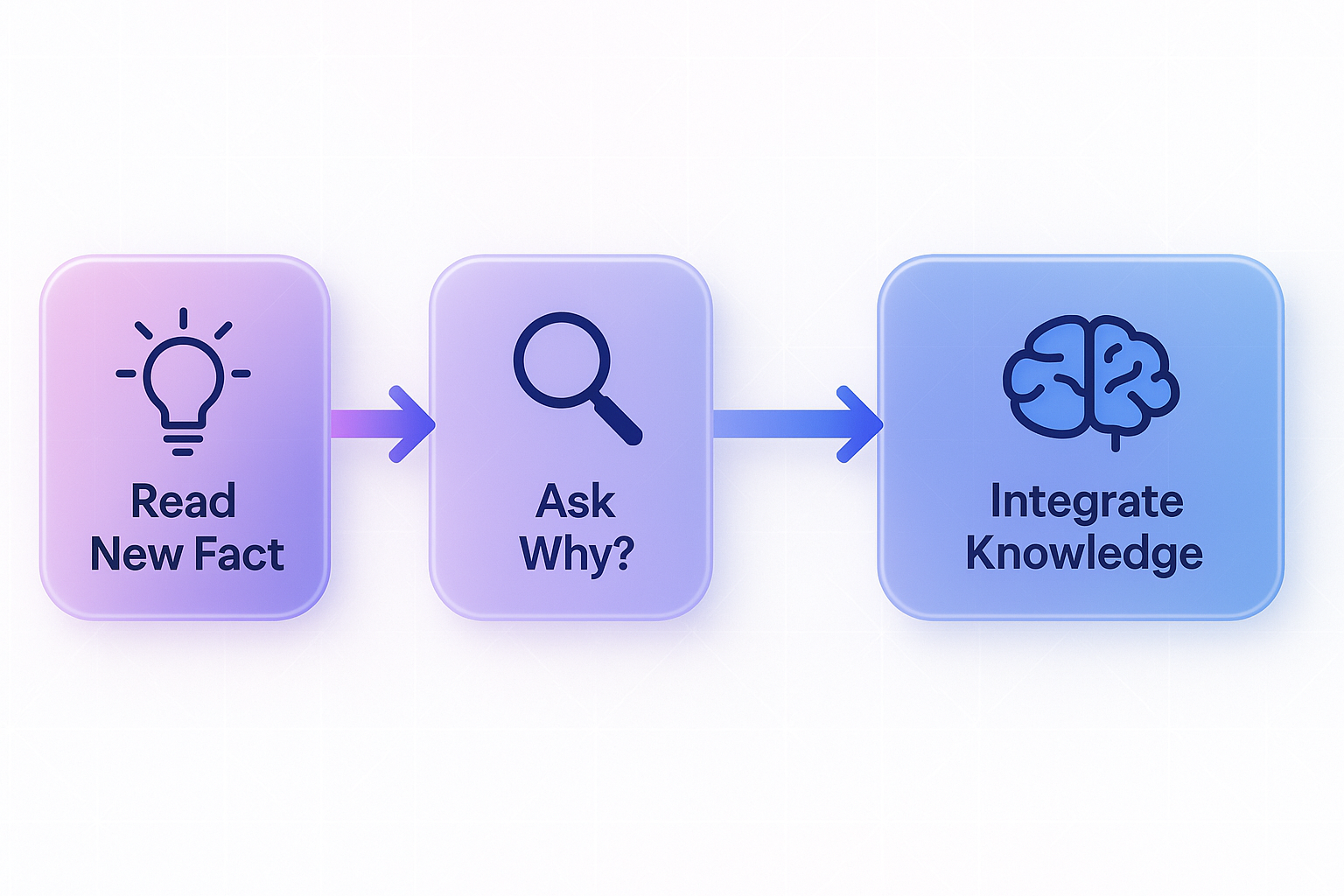 Read New Fact

Ask Why?

Integrate Knowledge